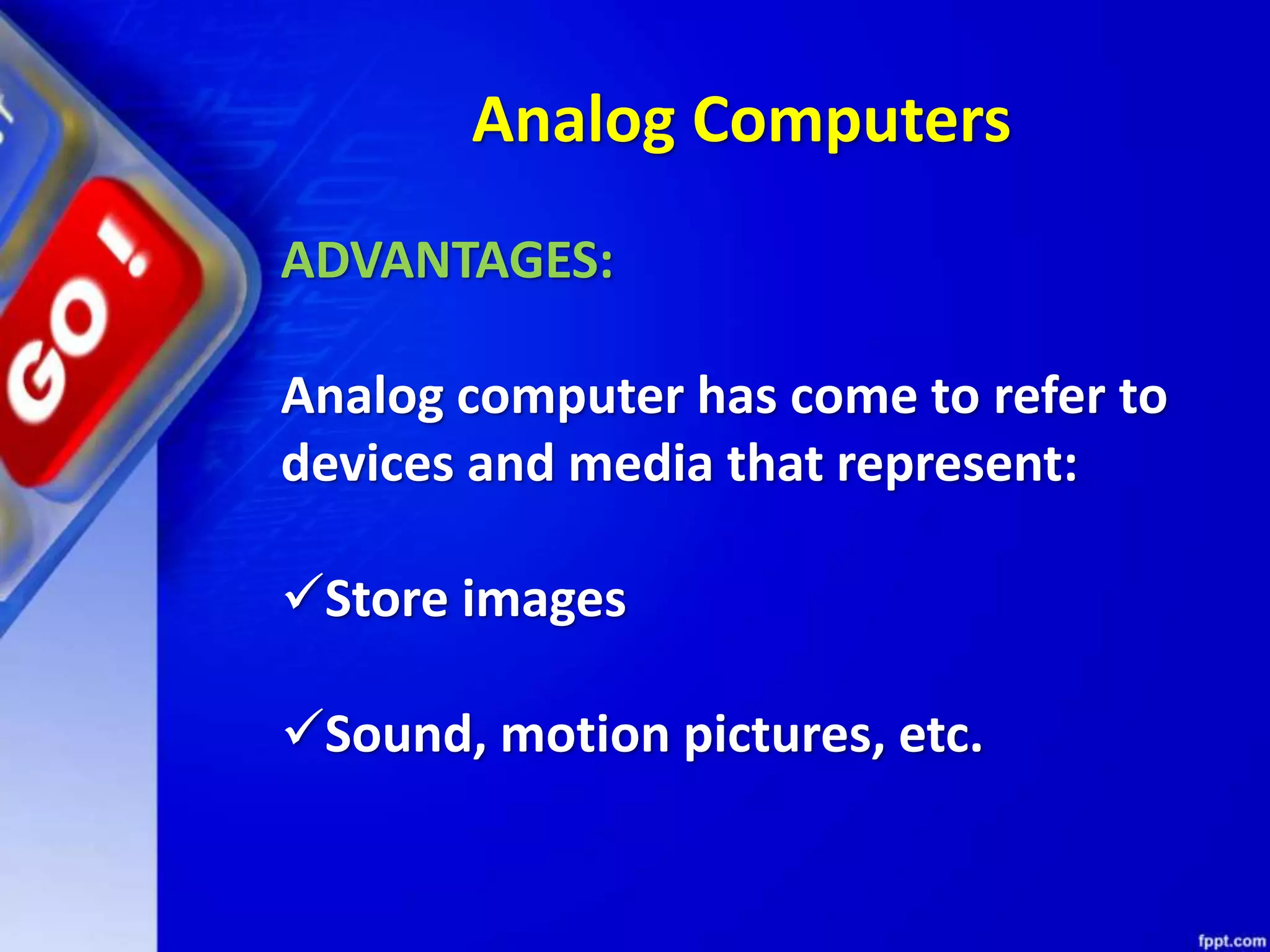 GO!

Analog Computers

ADVANTAGES:

Analog computer has come to refer to devices and media that represent:

✓Store images

✓Sound, motion pictures, etc.

fppt.com